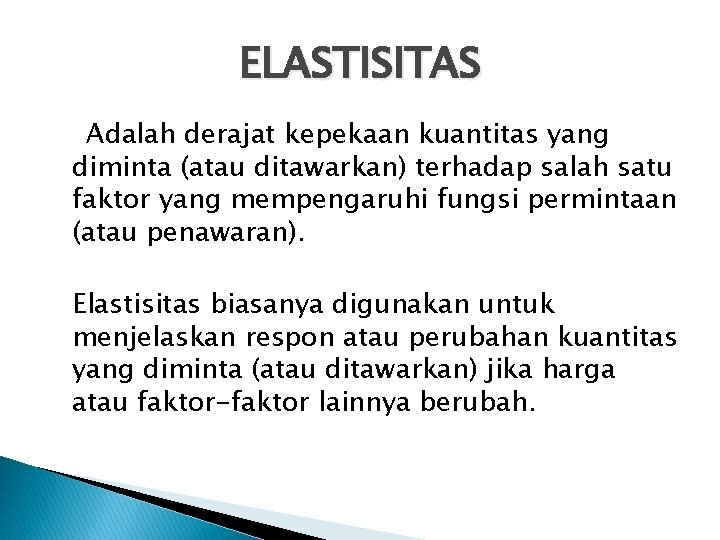 ELASTISITAS

Adalah derajat kepekaan kuantitas yang diminta (atau ditawarkan) terhadap salah satu faktor yang mempengaruhi fungsi permintaan (atau penawaran).

Elastisitas biasanya digunakan untuk menjelaskan respon atau perubahan kuantitas yang diminta (atau ditawarkan) jika harga atau faktor-faktor lainnya berubah.